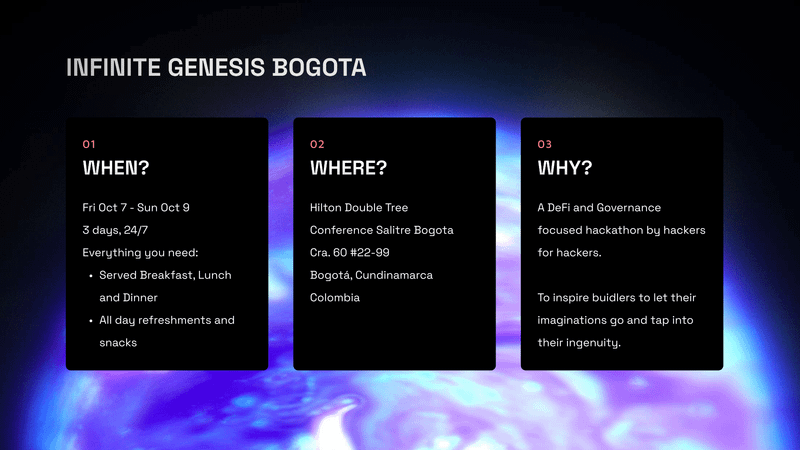 INFINITE GENESIS BOGOTA

01
WHEN?

Fri Oct 7 - Sun Oct 9
3 days, 24/7
Everything you need:
- Served Breakfast, Lunch and Dinner
- All day refreshments and snacks

02
WHERE?

Hilton Double Tree
Conference Salitre Bogota
Cra. 60 #22-99
Bogotá, Cundinamarca
Colombia

03
WHY?

A DeFi and Governance focused hackathon by hackers for hackers.

To inspire buidlers to let their imaginations go and tap into their ingenuity.